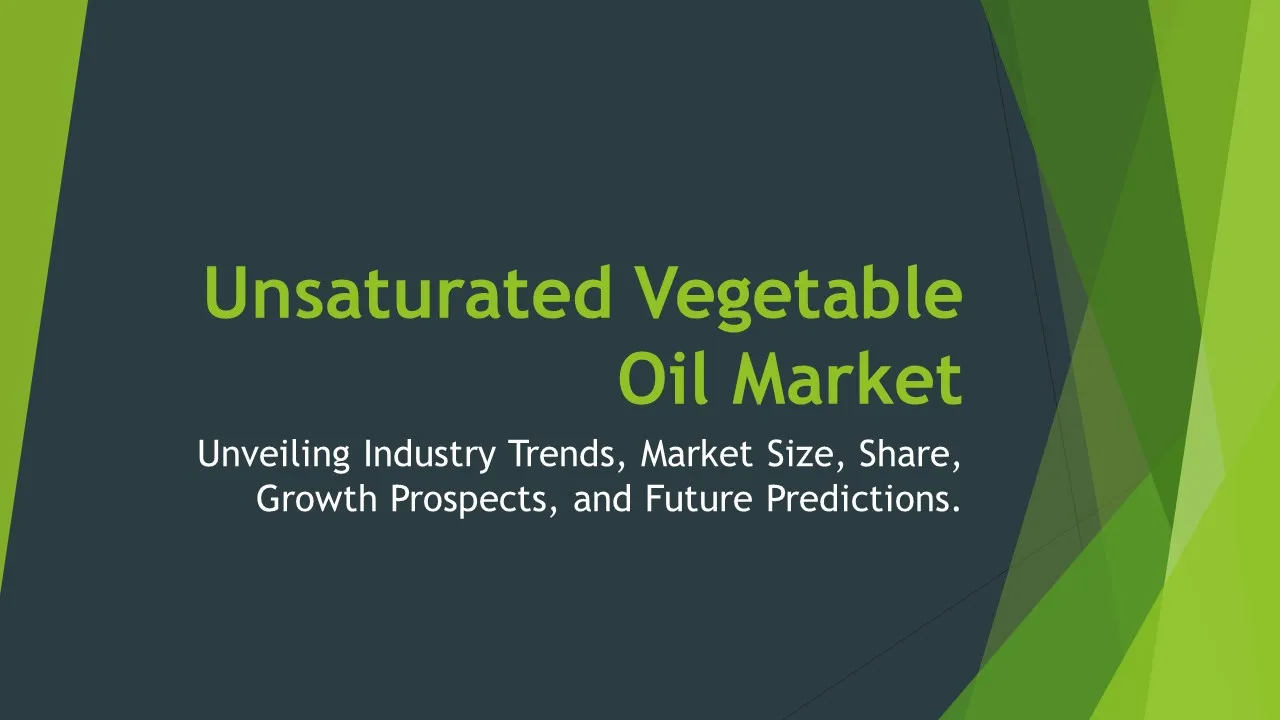 Unsaturated Vegetable Oil Market

Unveiling Industry Trends, Market Size, Share, Growth Prospects, and Future Predictions.